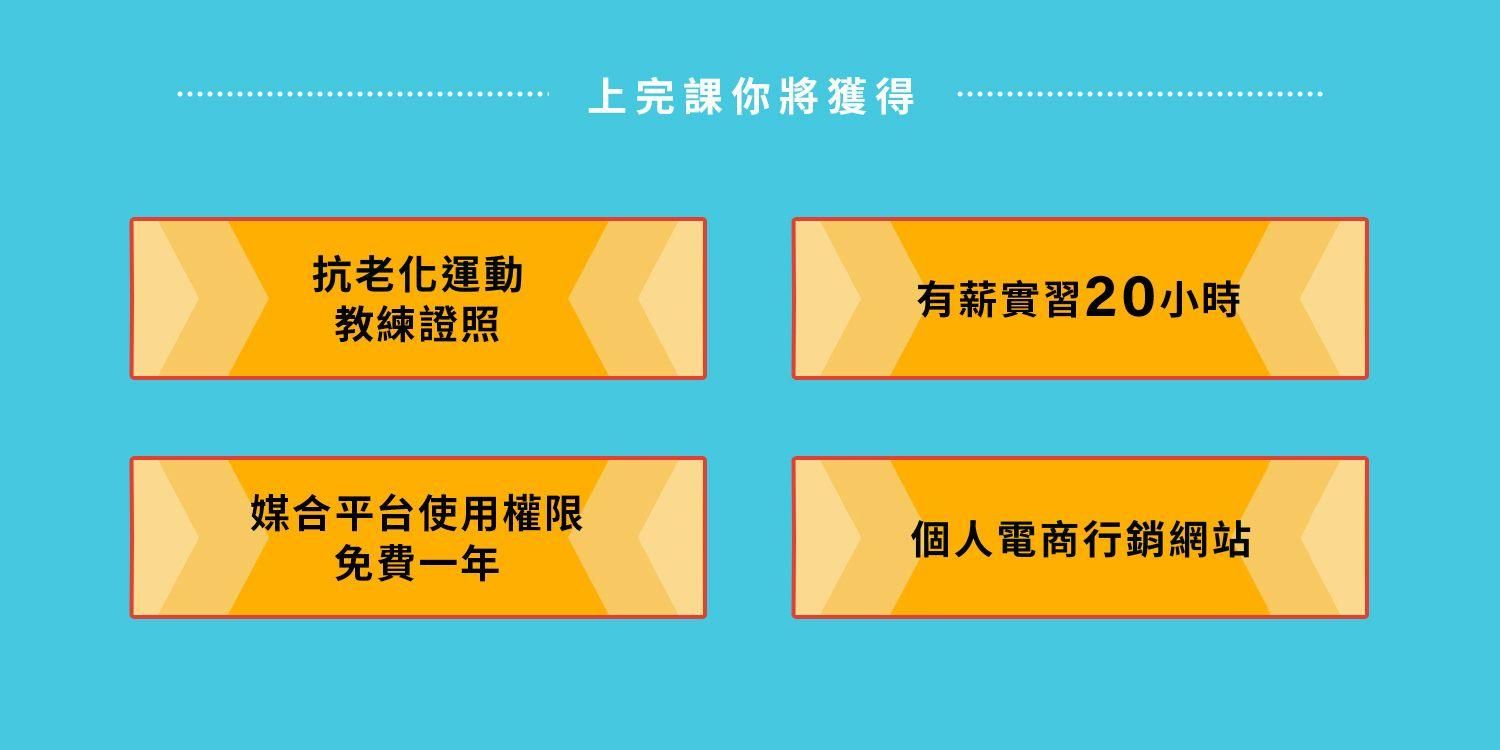 上完課你將獲得

抗老化運動
教練證照

有薪實習20小時

媒合平台使用權限
免費一年

個人電商行銷網站